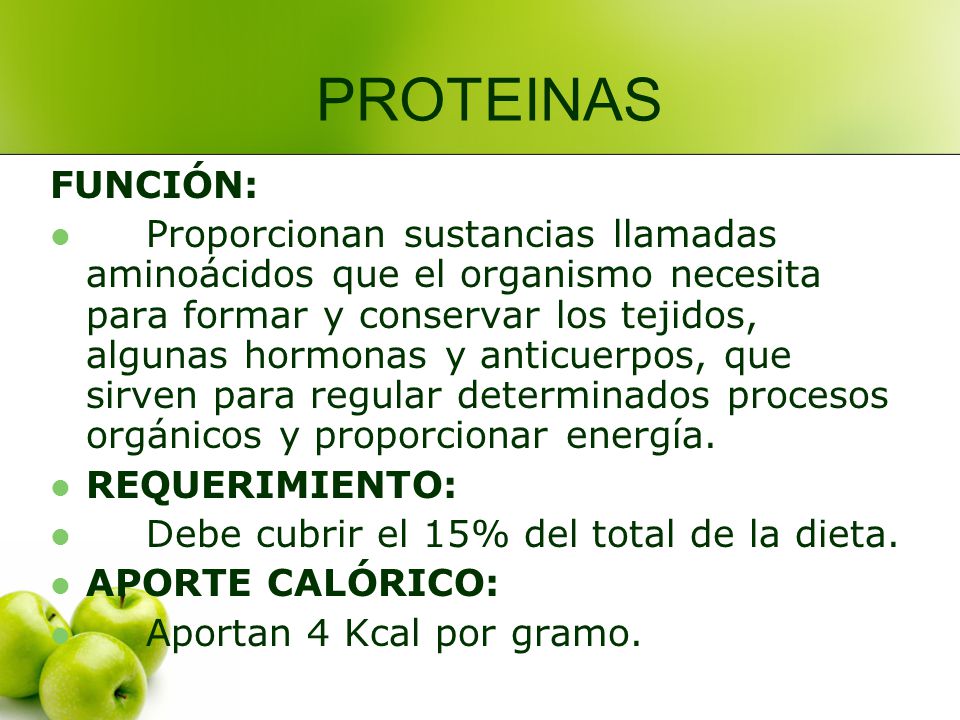 PROTEINAS

FUNCIÓN:

Proporcionan sustancias llamadas aminoácidos que el organismo necesita para formar y conservar los tejidos, algunas hormonas y anticuerpos, que sirven para regular determinados procesos orgánicos y proporcionar energía.

REQUERIMIENTO:

Debe cubrir el 15% del total de la dieta.

APORTE CALÓRICO:

Aportan 4 Kcal por gramo.